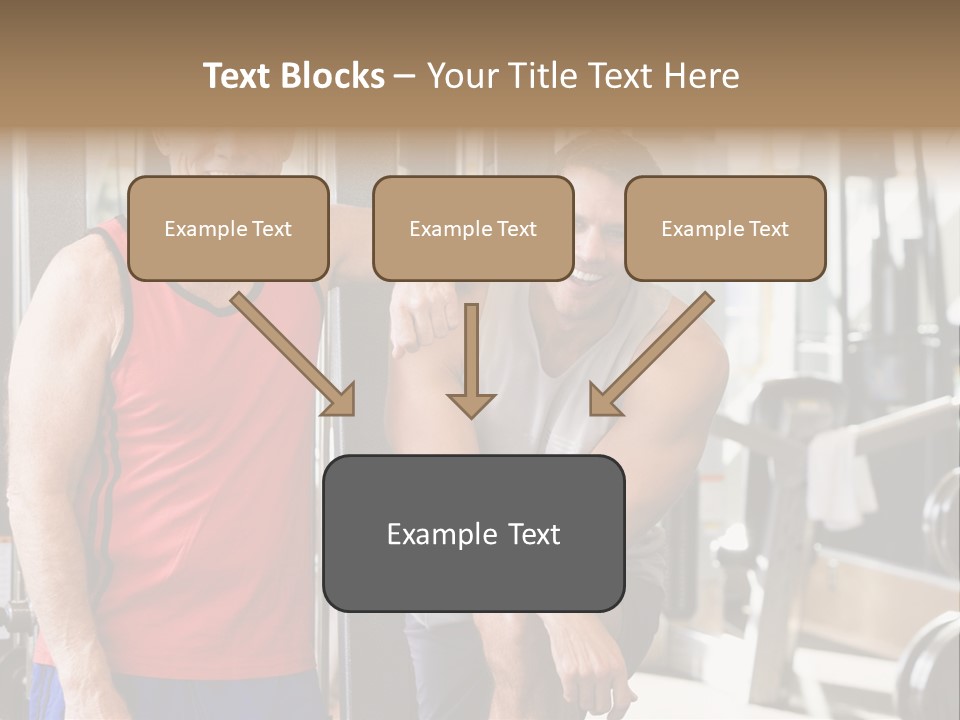 Text Blocks – Your Title Text Here

Example Text

Example Text

Example Text

Example Text